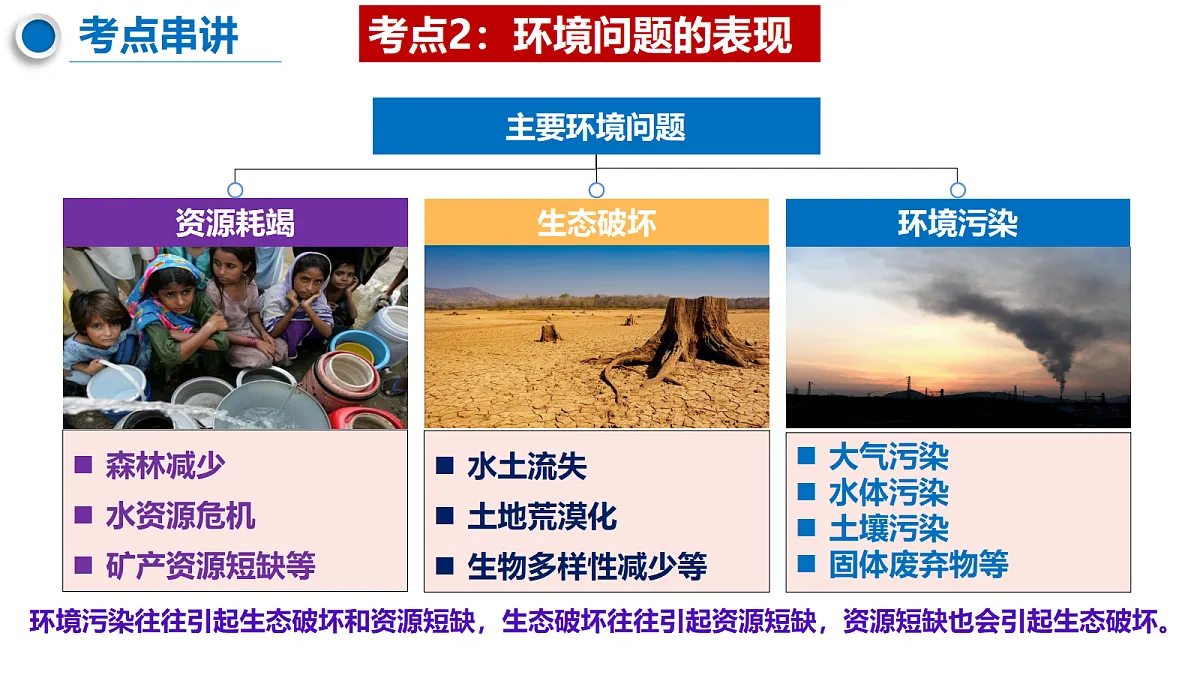 考点串讲

考点2：环境问题的表现

主要环境问题

资源耗竭

■ 森林减少
■ 水资源危机
■ 矿产资源短缺等

生态破坏

■ 水土流失
■ 土地荒漠化
■ 生物多样性减少等

环境污染

■ 大气污染
■ 水体污染
■ 土壤污染
■ 固体废弃物等

环境污染往往引起生态破坏和资源短缺，生态破坏往往引起资源短缺，资源短缺也会引起生态破坏。